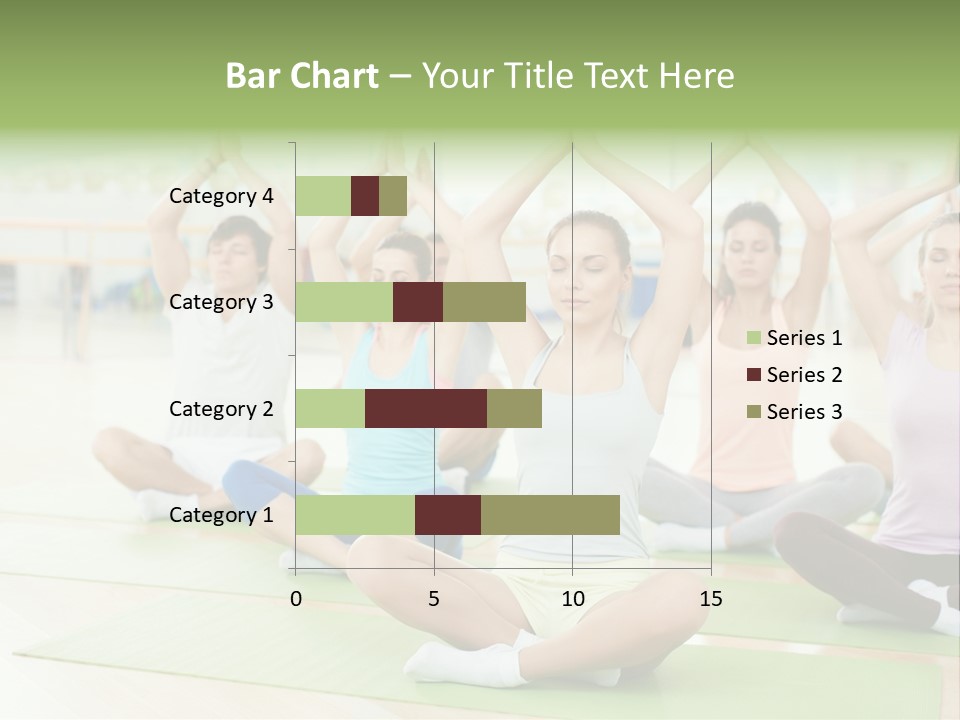 Bar Chart – Your Title Text Here

Category 4
Category 3
Category 2
Category 1

0
5
10
15

Series 1
Series 2
Series 3